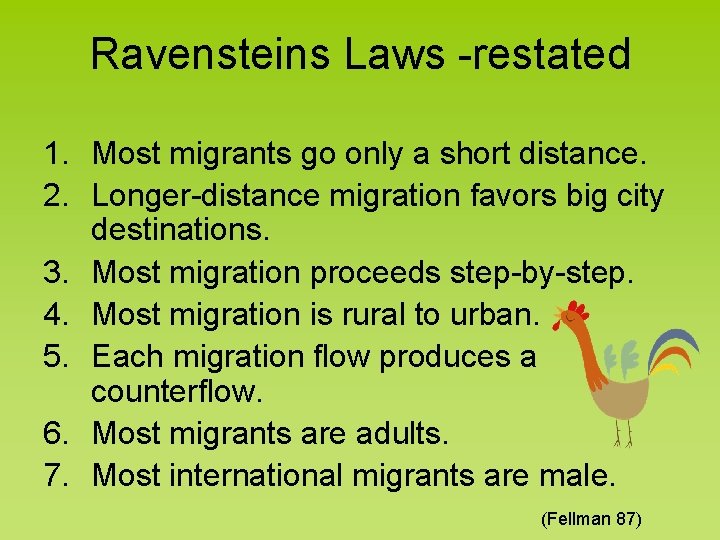 Ravensteins Laws -restated

1. Most migrants go only a short distance.
2. Longer-distance migration favors big city destinations.
3. Most migration proceeds step-by-step.
4. Most migration is rural to urban.
5. Each migration flow produces a counterflow.
6. Most migrants are adults.
7. Most international migrants are male.

(Fellman 87)